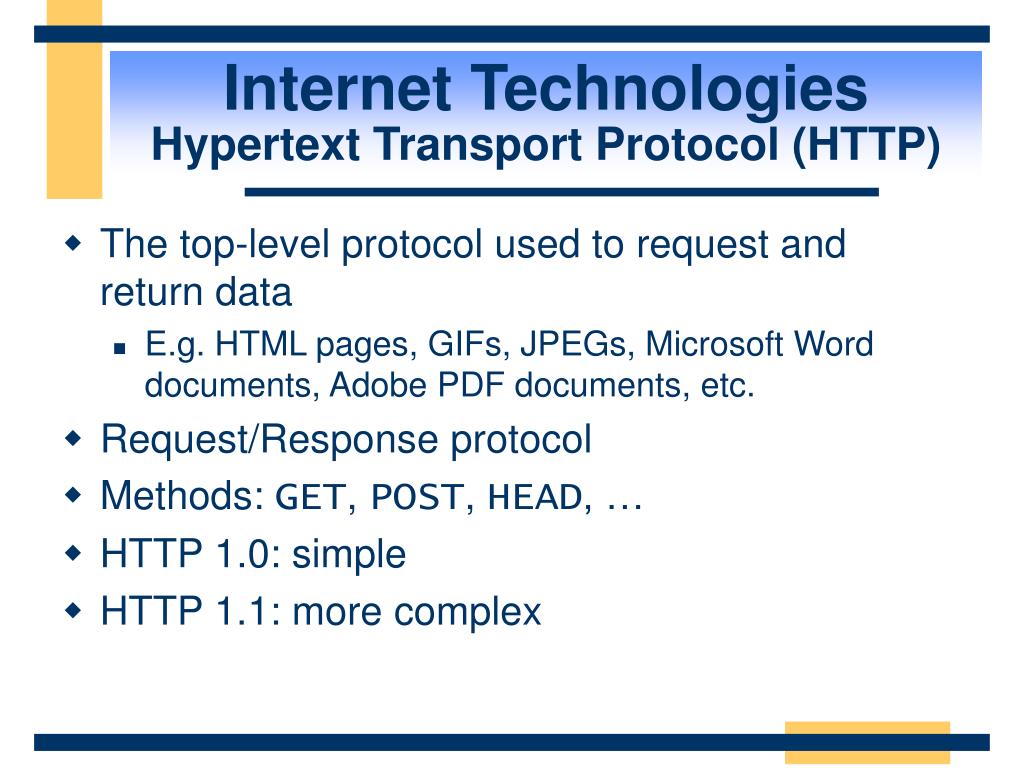 Internet Technologies
Hypertext Transport Protocol (HTTP)

The top-level protocol used to request and return data

E.g. HTML pages, GIFs, JPEGs, Microsoft Word documents, Adobe PDF documents, etc.

Request/Response protocol

Methods: GET, POST, HEAD, …

HTTP 1.0: simple

HTTP 1.1: more complex